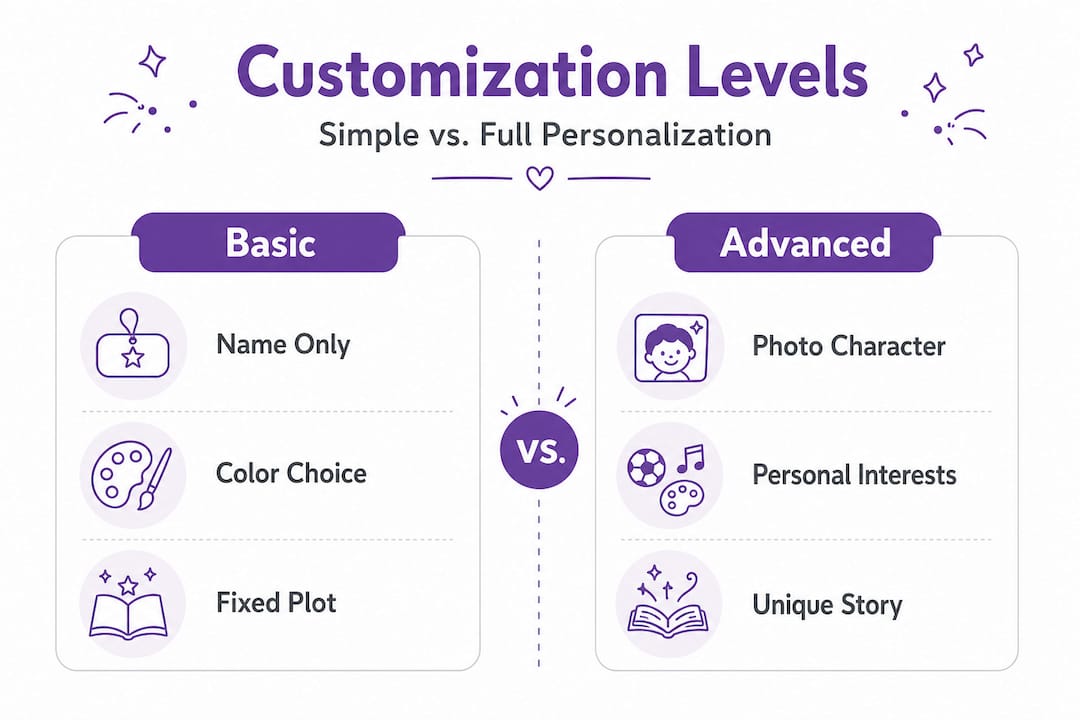 Customization Levels

Simple vs. Full Personalization

Basic

Name Only

Color Choice

Fixed Plot

VS.

Advanced

Photo Character

Personal Interests

Unique Story